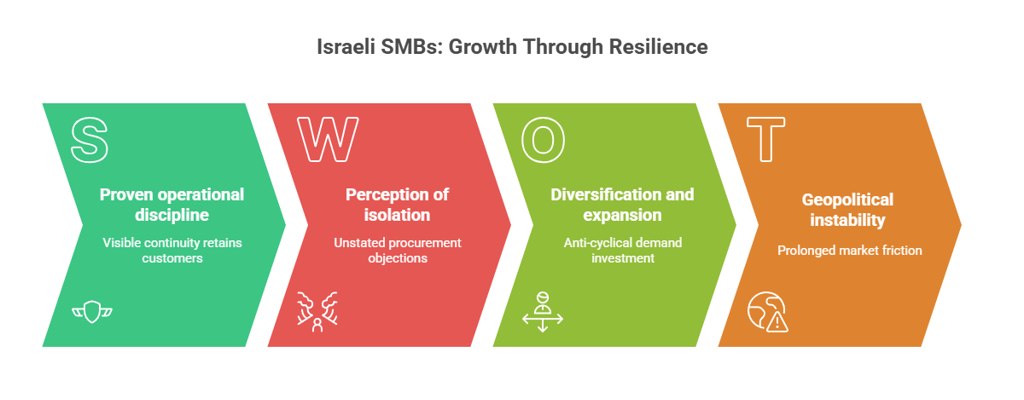 Israeli SMBs: Growth Through Resilience

S

Proven operational discipline

Visible continuity retains customers

W

Perception of isolation

Unstated procurement objections

O

Diversification and expansion

Anti-cyclical demand investment

T

Geopolitical instability

Prolonged market friction